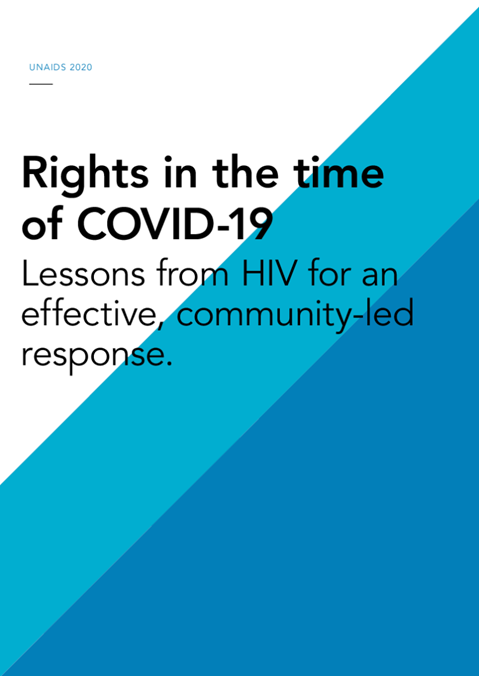 UNAIDS 2020

Rights in the time of COVID-19

Lessons from HIV for an effective, community-led response.